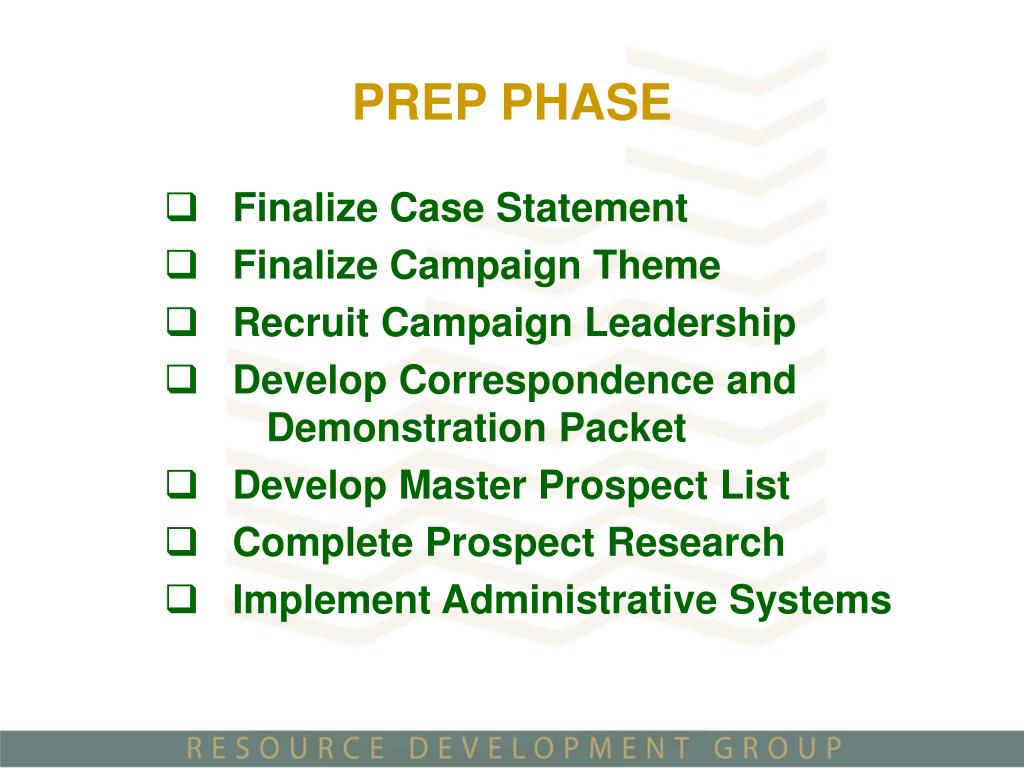 PREP PHASE

❑ Finalize Case Statement
❑ Finalize Campaign Theme
❑ Recruit Campaign Leadership
❑ Develop Correspondence and Demonstration Packet
❑ Develop Master Prospect List
❑ Complete Prospect Research
❑ Implement Administrative Systems

RESOURCE DEVELOPMENT GROUP